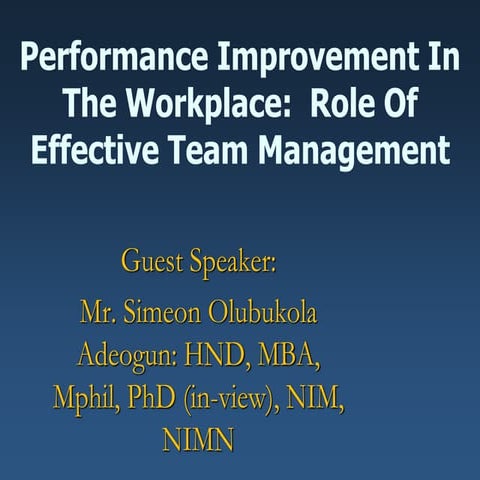 Performance Improvement In The Workplace:  Role Of Effective Team Management

Guest Speaker:

Mr. Simeon Olubukola Adeogun: HND, MBA, Mphil, PhD (in-view), NIM, NIMN